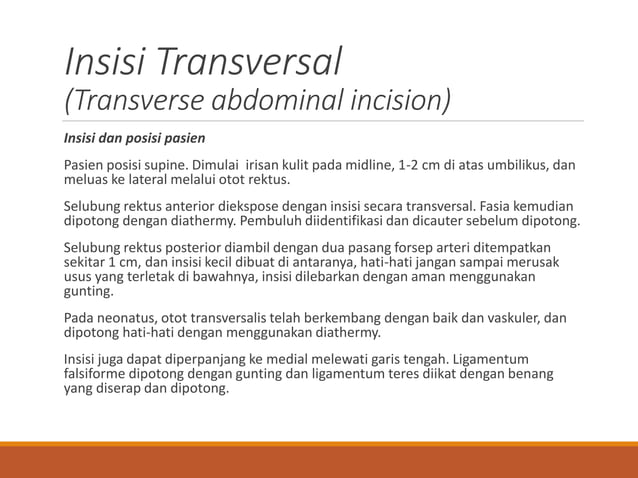 Insisi Transversal
(Transverse abdominal incision)

Insisi dan posisi pasien

Pasien posisi supine. Dimulai irisan kulit pada midline, 1-2 cm di atas umbilikus, dan meluas ke lateral melalui otot rektus.

Selubung rektus anterior diekspose dengan insisi secara transversal. Fasia kemudian dipotong dengan diathermy. Pembuluh diidentifikasi dan dicauter sebelum dipotong.

Selubung rektus posterior diambil dengan dua pasang forsep arteri ditempatkan sekitar 1 cm, dan insisi kecil dibuat di antaranya, hati-hati jangan sampai merusak usus yang terletak di bawahnya, insisi dilebarkan dengan aman menggunakan gunting.

Pada neonatus, otot transversalis telah berkembang dengan baik dan vaskuler, dan dipotong hati-hati dengan menggunakan diathermy.

Insisi juga dapat diperpanjang ke medial melewati garis tengah. Ligamentum falsiforme dipotong dengan gunting dan ligamentum teres diikat dengan benang yang diserap dan dipotong.